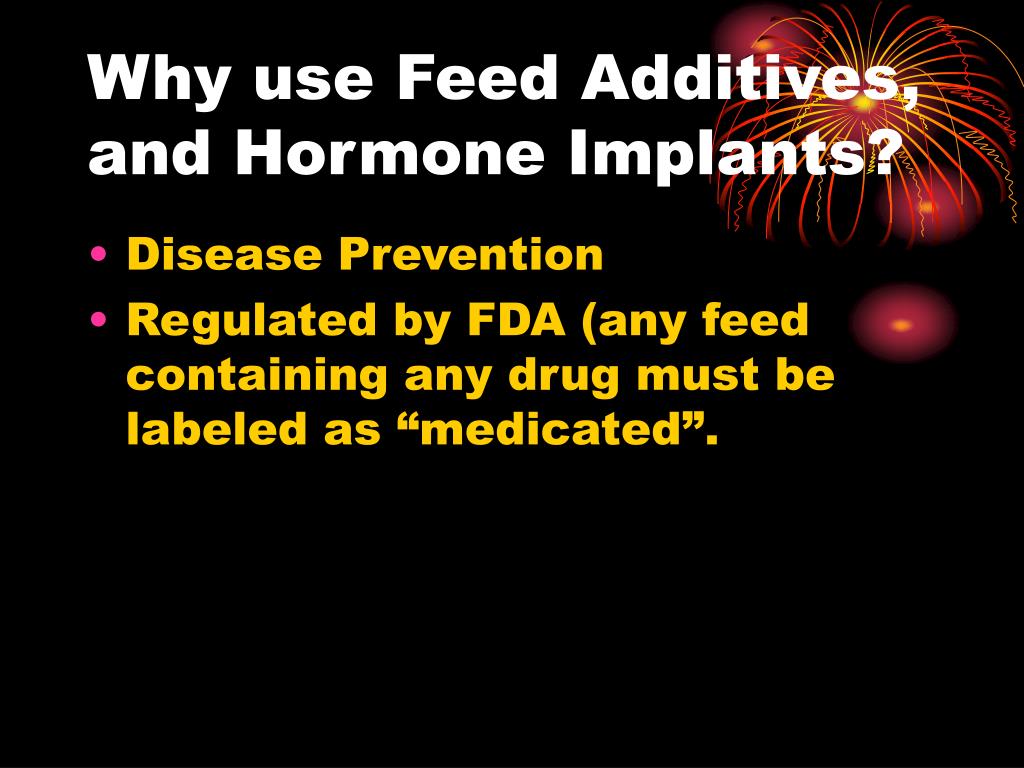 Why use Feed Additives, and Hormone Implants?

• Disease Prevention
• Regulated by FDA (any feed containing any drug must be labeled as “medicated”.